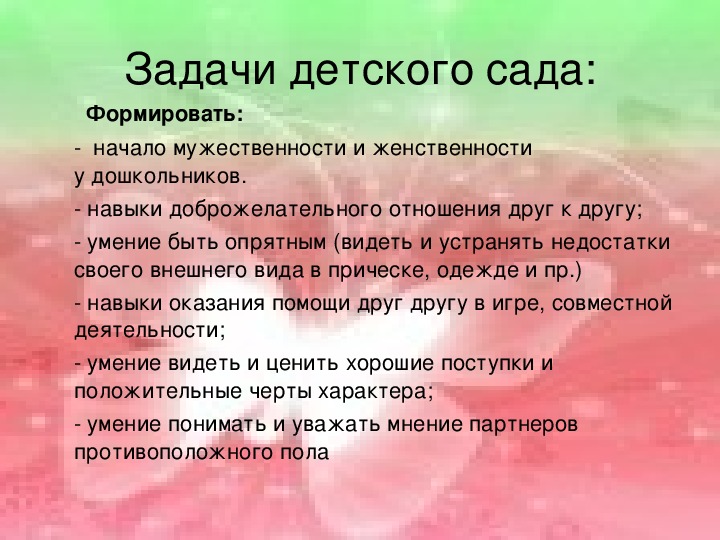 Задачи детского сада:

Формировать:

- начало мужественности и женственности у дошкольников.

- навыки доброжелательного отношения друг к другу;

- умение быть опрятным (видеть и устранять недостатки своего внешнего вида в прическе, одежде и пр.)

- навыки оказания помощи друг другу в игре, совместной деятельности;

- умение видеть и ценить хорошие поступки и положительные черты характера;

- умение понимать и уважать мнение партнеров противоположного пола